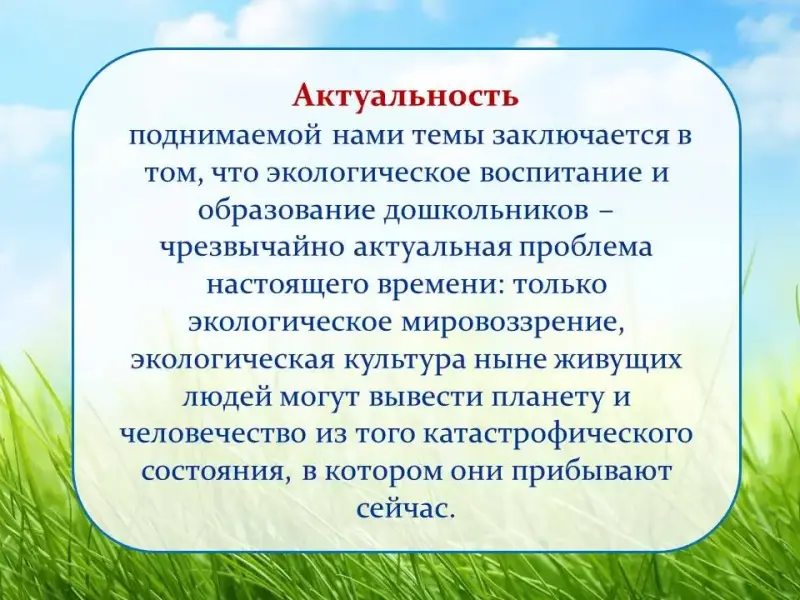 Актуальность

поднимаемой нами темы заключается в том, что экологическое воспитание и образование дошкольников – чрезвычайно актуальная проблема настоящего времени: только экологическое мировоззрение, экологическая культура ныне живущих людей могут вывести планету и человечество из того катастрофического состояния, в котором они прибывают сейчас.